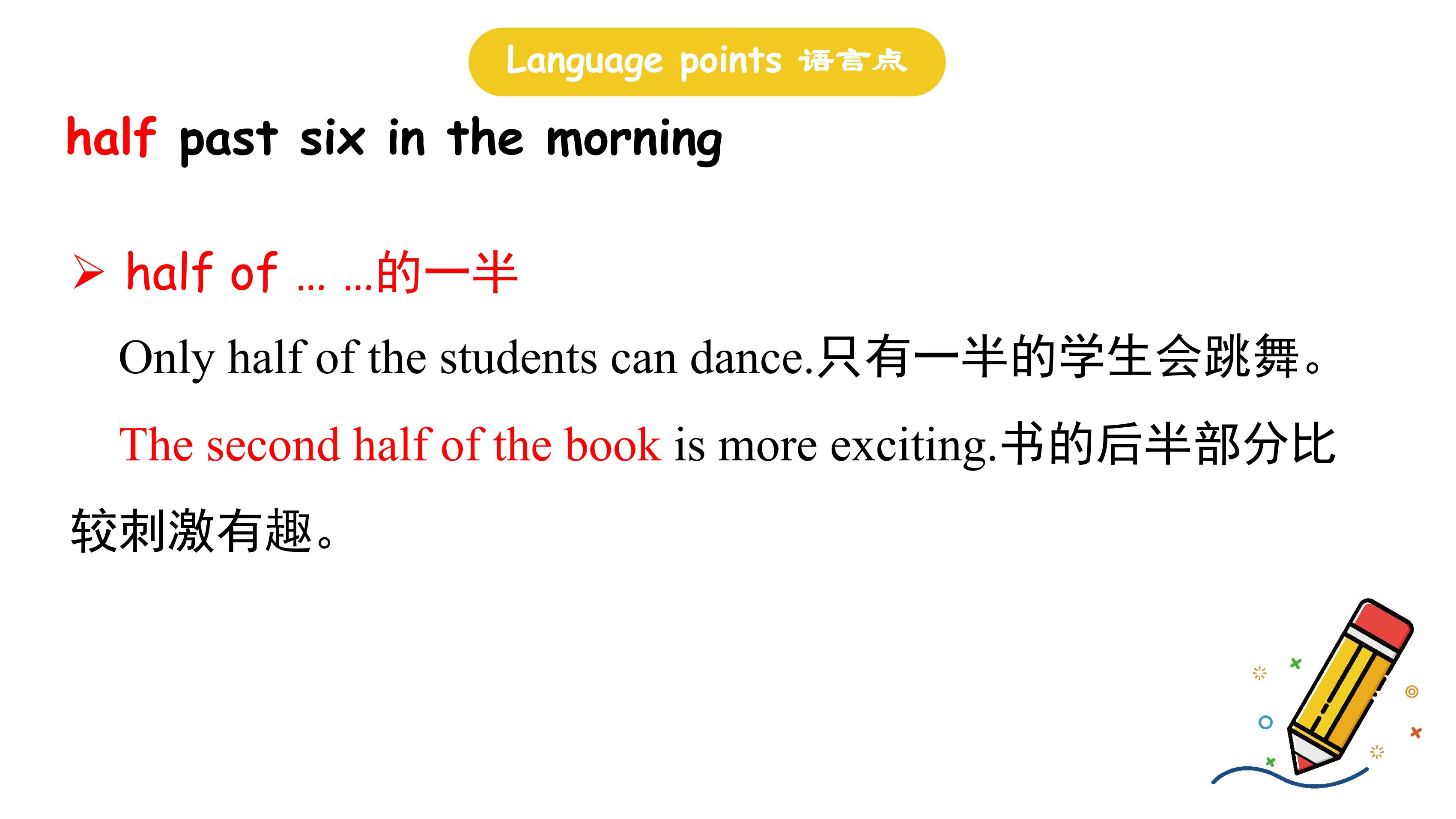 Language points 语言点

half past six in the morning

➢ half of … …的一半

Only half of the students can dance.只有一半的学生会跳舞。

The second half of the book is more exciting.书的后半部分比较刺激有趣。